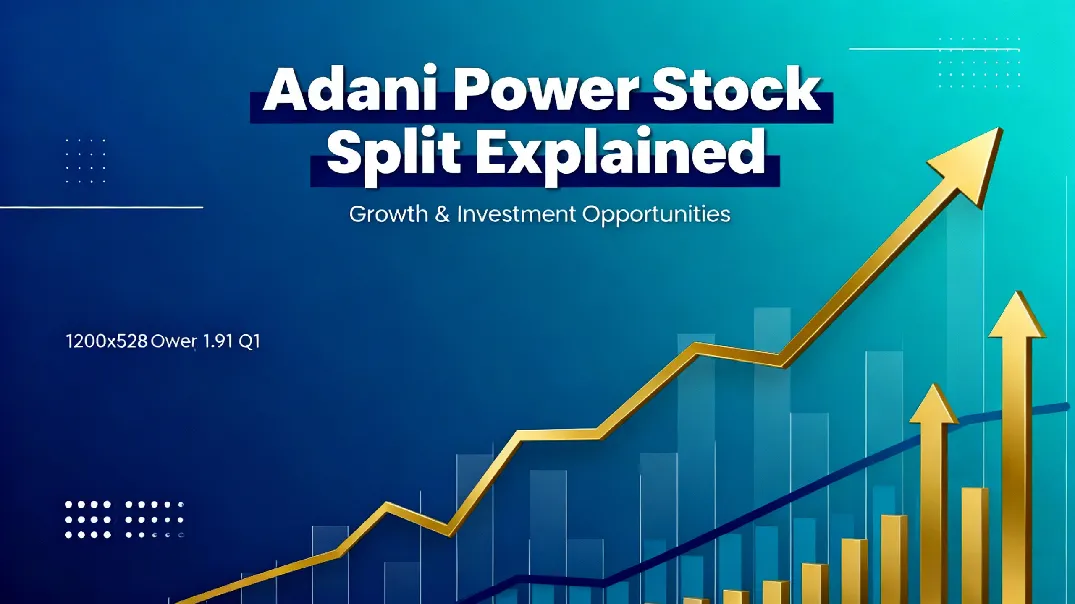 Adani Power Stock Split Explained

Growth & Investment Opportunities

1200x528 Ower 1.91 Q1